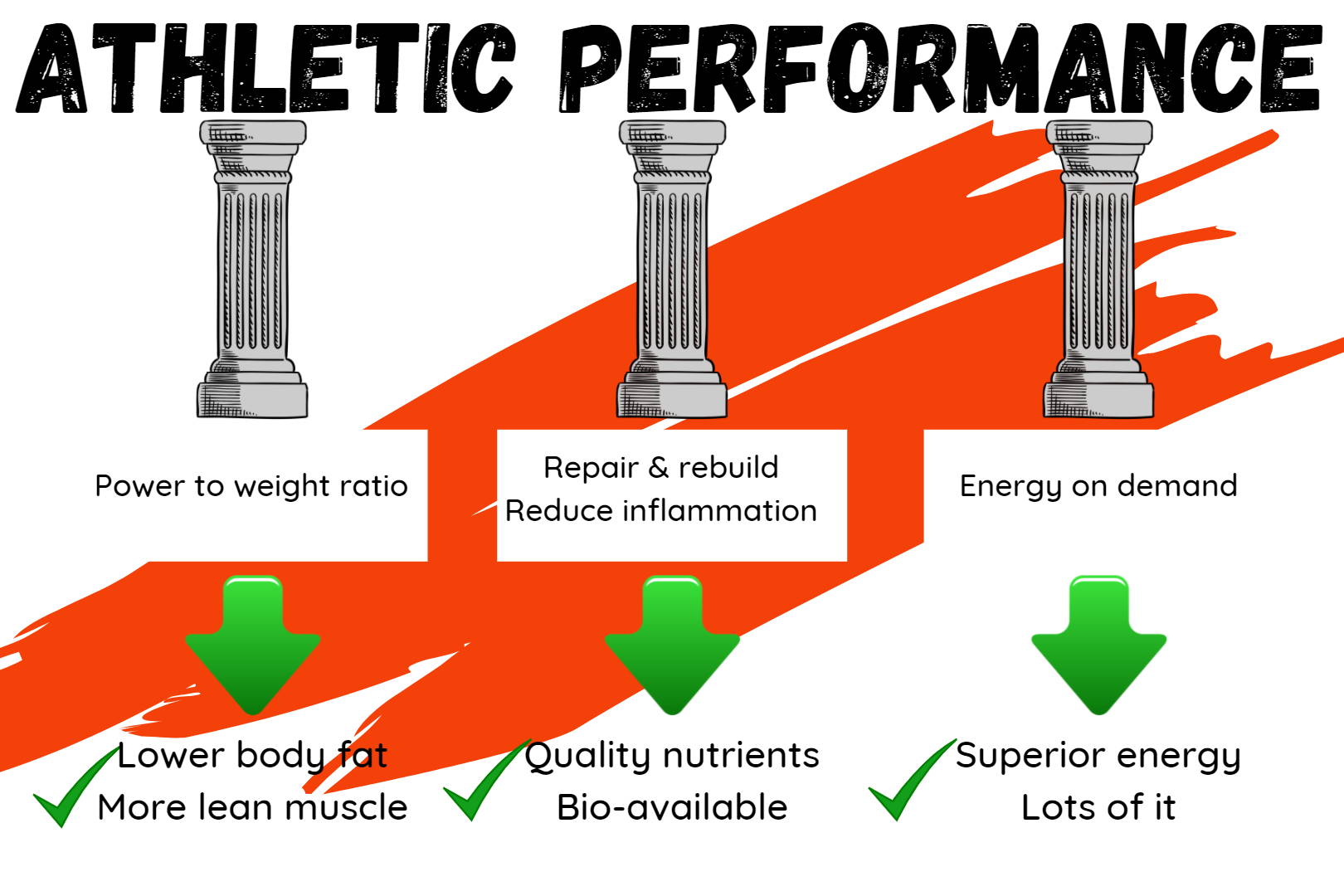 ATHLETIC PERFORMANCE

Power to weight ratio

Repair & rebuild
Reduce inflammation

Energy on demand

Lower body fat
More lean muscle

Quality nutrients
Bio-available

Superior energy
Lots of it